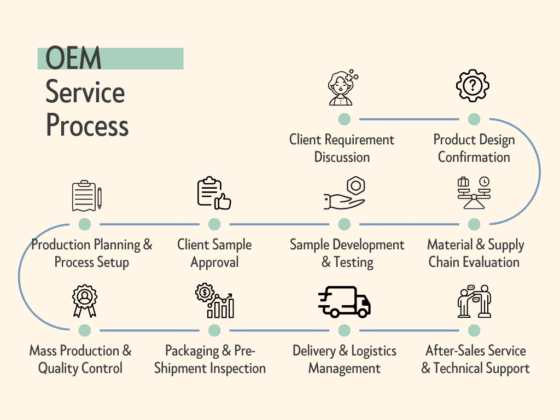 OEM Service Process

Client Requirement Discussion

Product Design Confirmation

Material & Supply Chain Evaluation

Sample Development & Testing

Client Sample Approval

Production Planning & Process Setup

Mass Production & Quality Control

Packaging & Pre-Shipment Inspection

Delivery & Logistics Management

After-Sales Service & Technical Support